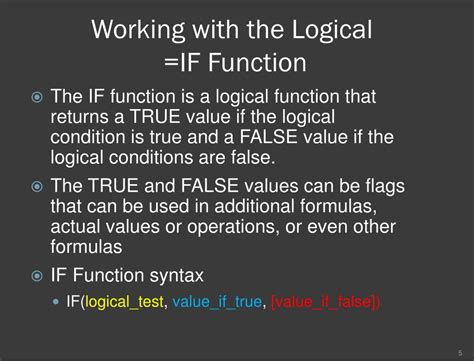 Working with the Logical =IF Function

The IF function is a logical function that returns a TRUE value if the logical condition is true and a FALSE value if the logical conditions are false.

The TRUE and FALSE values can be flags that can be used in additional formulas, actual values or operations, or even other formulas

IF Function syntax

IF(logical_test, value_if_true, [value_if_false])

5